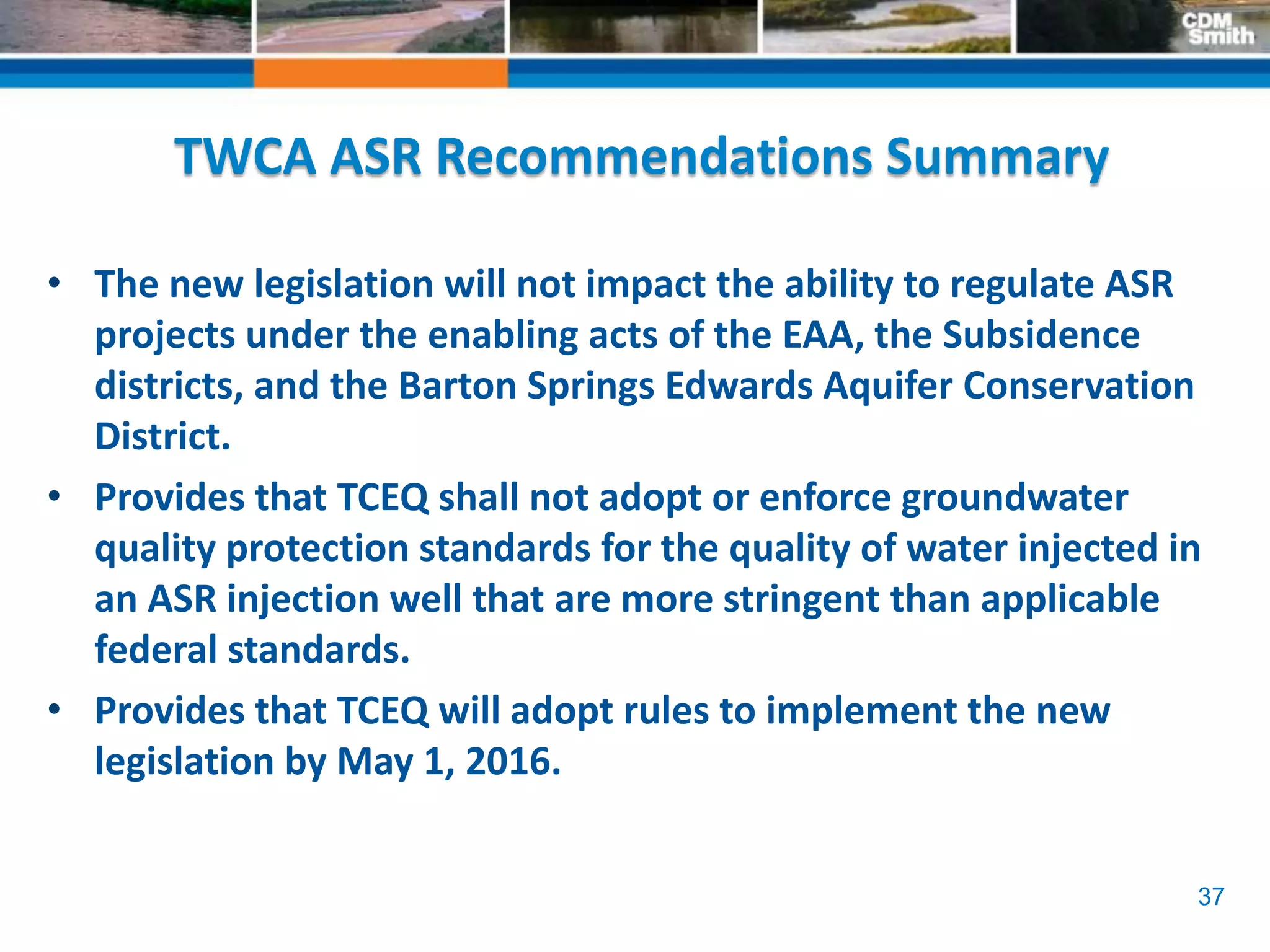 CDM Smith

TWCA ASR Recommendations Summary

• The new legislation will not impact the ability to regulate ASR projects under the enabling acts of the EAA, the Subsidence districts, and the Barton Springs Edwards Aquifer Conservation District.

• Provides that TCEQ shall not adopt or enforce groundwater quality protection standards for the quality of water injected in an ASR injection well that are more stringent than applicable federal standards.

• Provides that TCEQ will adopt rules to implement the new legislation by May 1, 2016.

37